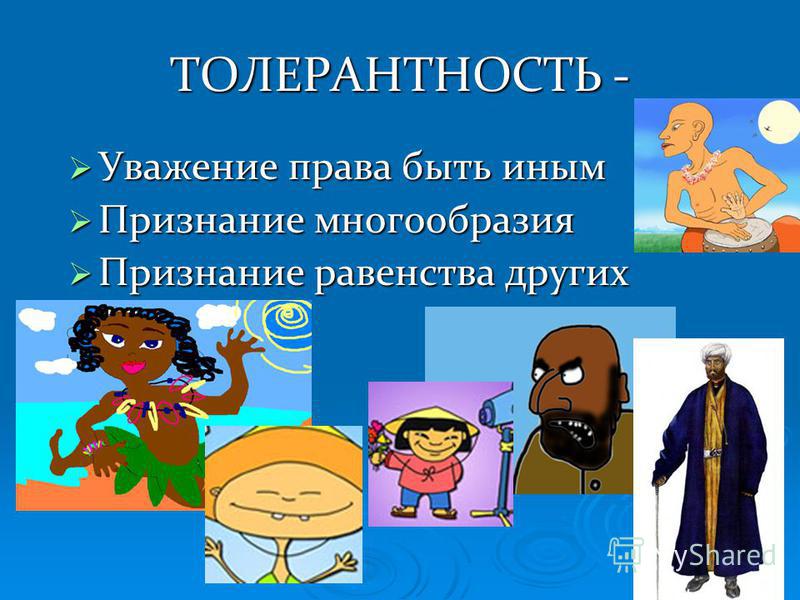 ТОЛЕРАНТНОСТЬ -

➢ Уважение права быть иным
➢ Признание многообразия
➢ Признание равенства других

MyShared